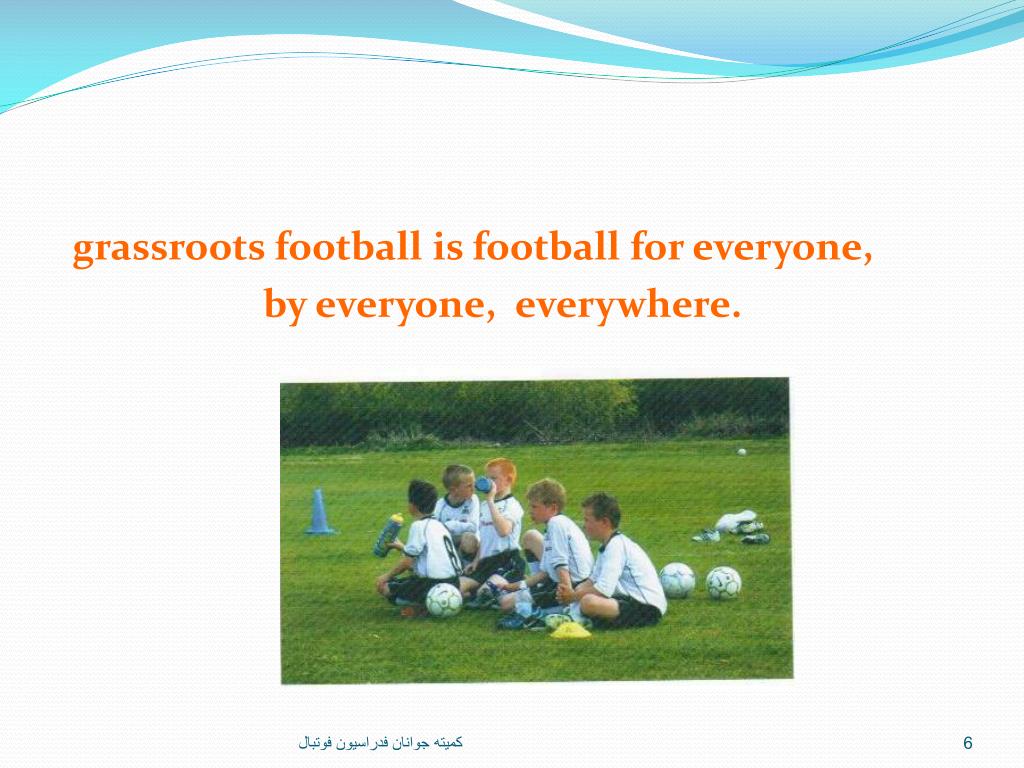 grassroots football is football for everyone, by everyone, everywhere.

کمیته جوانان فدراسیون فوتبال

6